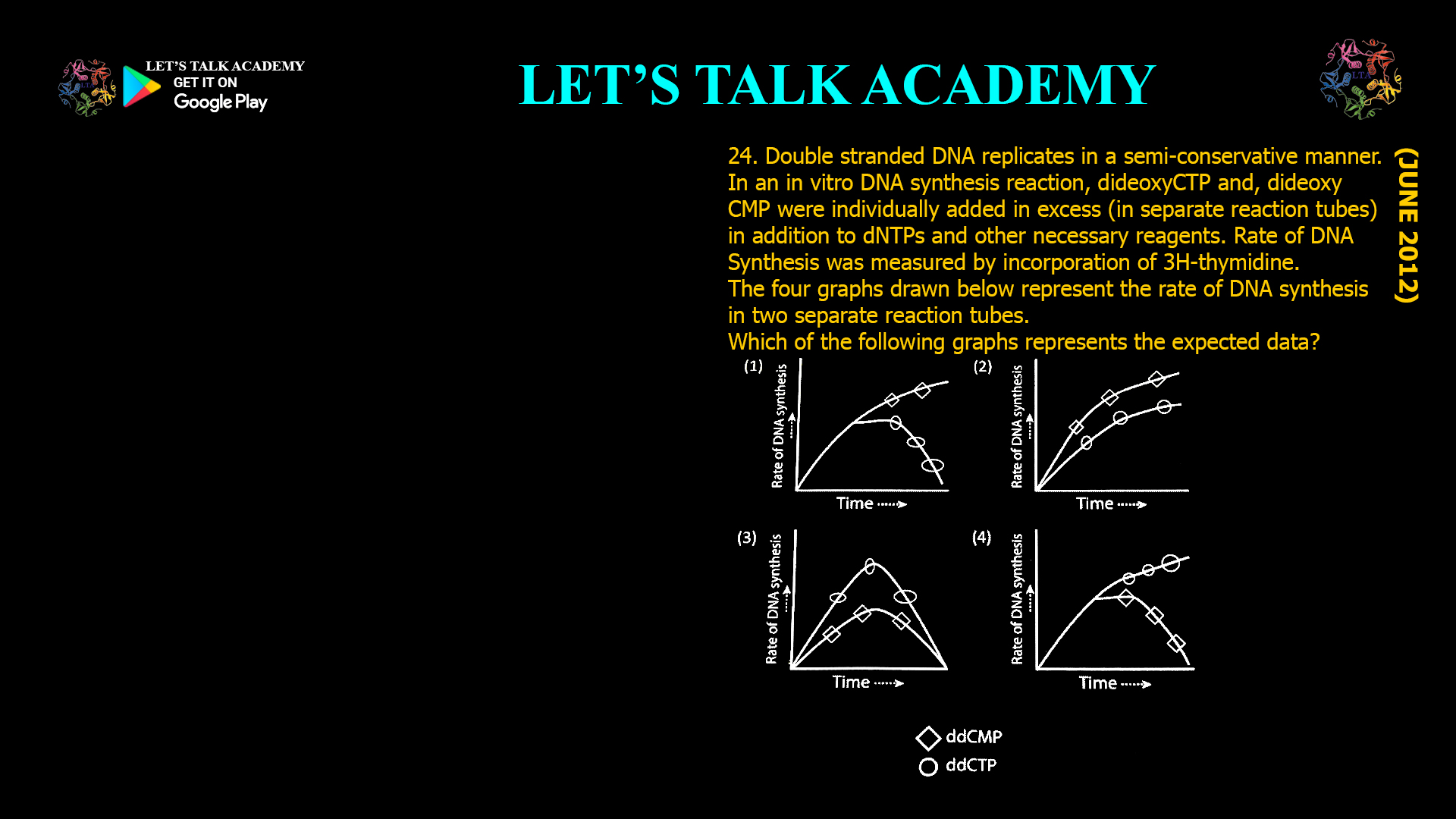 LET'S TALK ACADEMY
GET IT ON
Google Play

LET'S TALK ACADEMY

LTA

24. Double stranded DNA replicates in a semi-conservative manner. In an in vitro DNA synthesis reaction, dideoxyCTP and, dideoxy CMP were individually added in excess (in separate reaction tubes) in addition to dNTPs and other necessary reagents. Rate of DNA Synthesis was measured by incorporation of 3H-thymidine.
The four graphs drawn below represent the rate of DNA synthesis in two separate reaction tubes.
Which of the following graphs represents the expected data?

(JUNE 2012)

(1)
Rate of DNA synthesis
Time

(2)
Rate of DNA synthesis
Time

(3)
Rate of DNA synthesis
Time

(4)
Rate of DNA synthesis
Time

ddCMP
ddCTP